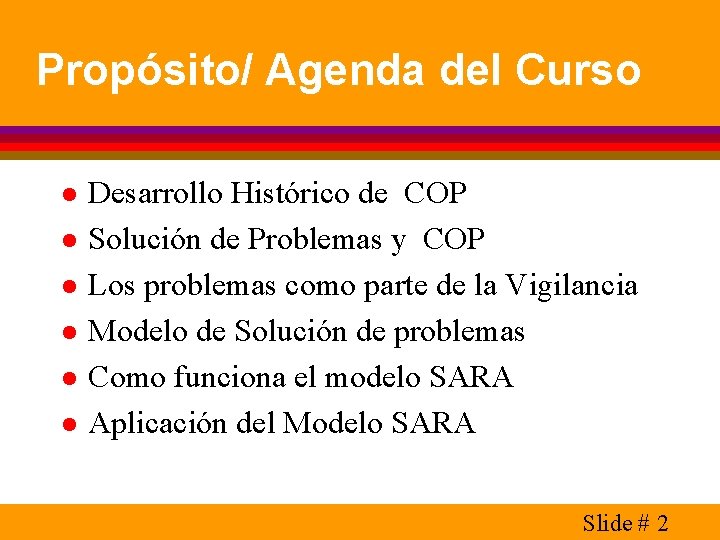 Propósito/ Agenda del Curso

- Desarrollo Histórico de COP
- Solución de Problemas y COP
- Los problemas como parte de la Vigilancia
- Modelo de Solución de problemas
- Como funciona el modelo SARA
- Aplicación del Modelo SARA

Slide # 2